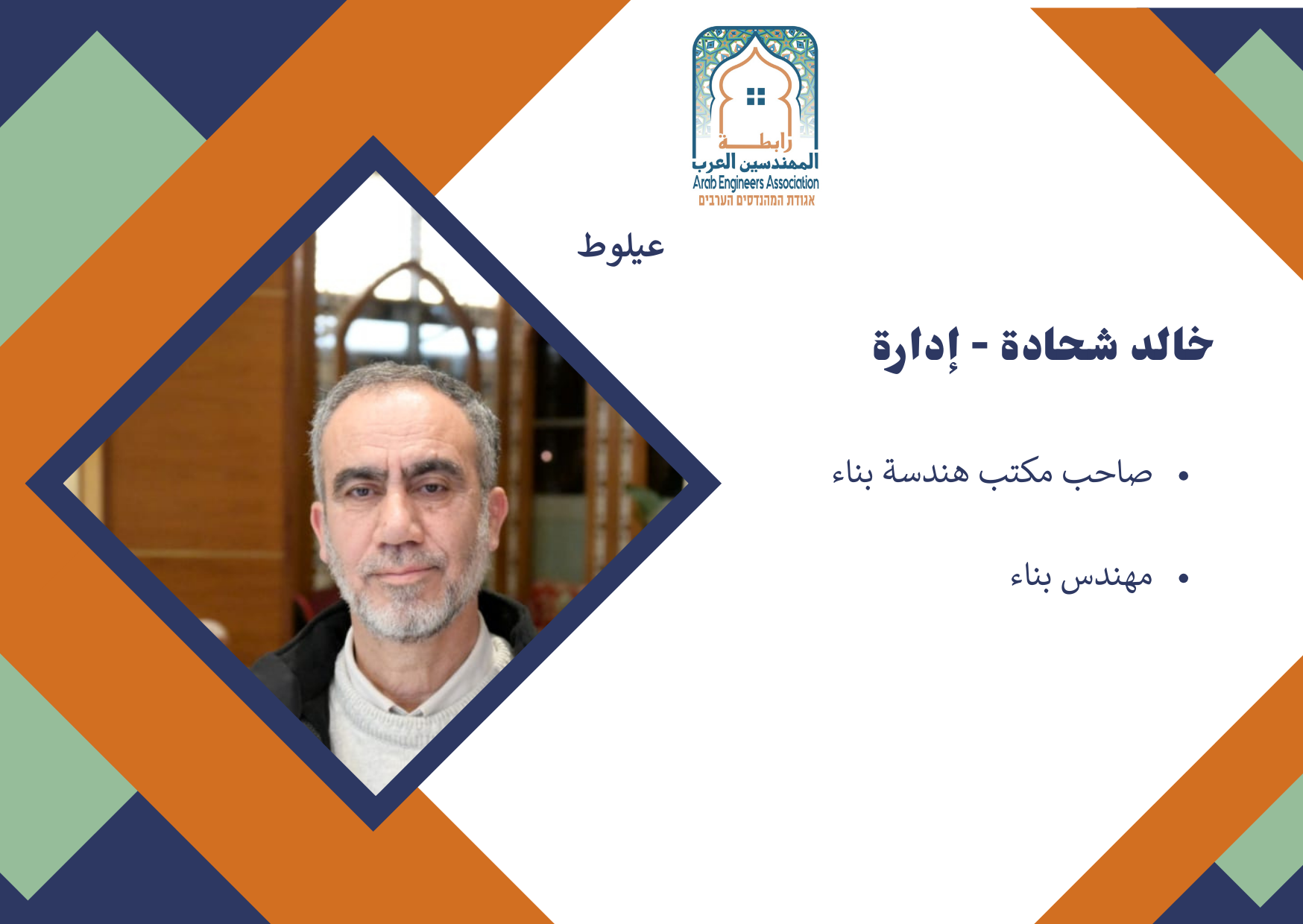 رابطة المهندسين العرب
Arab Engineers Association
אגודת המהנדסים הערבים

عيلوط

خالد شحادة - إدارة

• صاحب مكتب هندسة بناء

• مهندس بناء